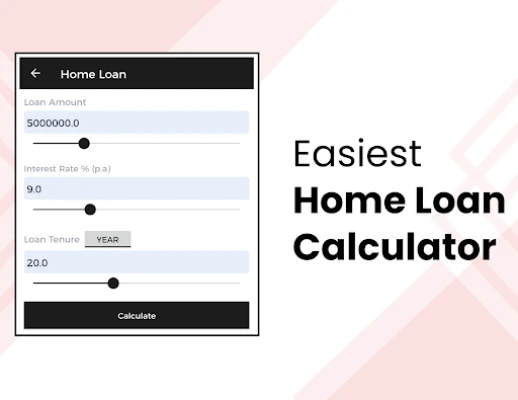 Home Loan

Loan Amount

5000000.0

Interest Rate % (p.a)

9.0

Loan Tenure YEAR

20.0

Calculate

Easiest
Home Loan
Calculator